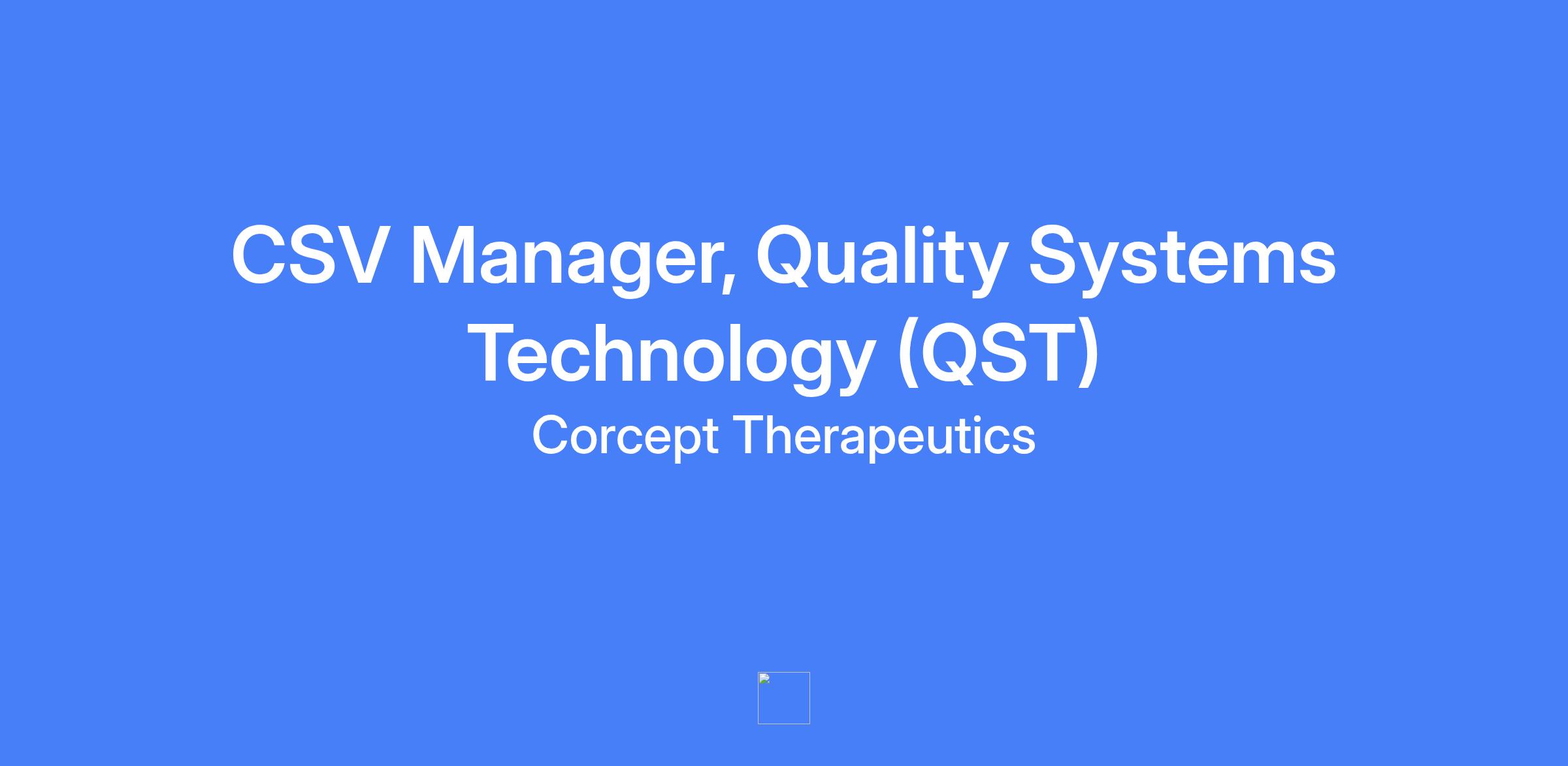 CSV Manager, Quality Systems Technology (QST)

Corcept Therapeutics